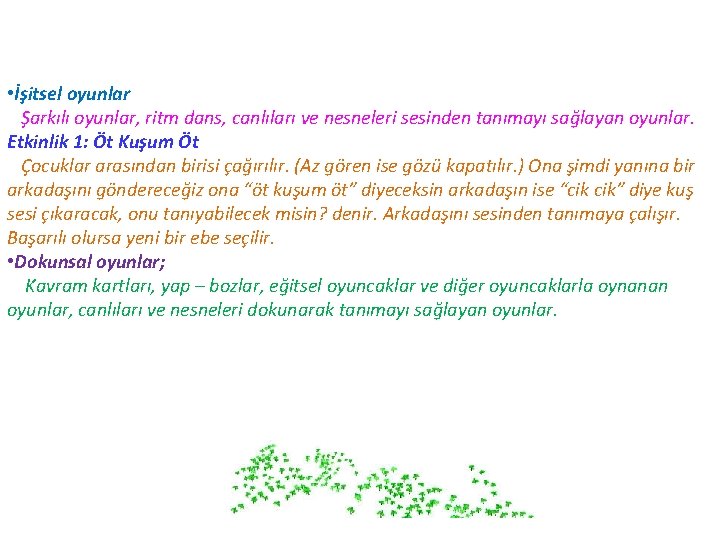 •İşitsel oyunlar
Şarkılı oyunlar, ritm dans, canlıları ve nesneleri sesinden tanımayı sağlayan oyunlar.
Etkinlik 1: Öt Kuşum Öt
Çocuklar arasından birisi çağırılır. (Az gören ise gözü kapatılır.) Ona şimdi yanına bir arkadaşını göndereceğiz ona "öt kuşum öt" diyeceksin arkadaşın ise "cik cik" diye kuş sesi çıkaracak, onu tanıyabilecek misin? denir. Arkadaşını sesinden tanımaya çalışır. Başarılı olursa yeni bir ebe seçilir.
•Dokunsal oyunlar;
Kavram kartları, yap – bozlar, eğitsel oyuncaklar ve diğer oyuncaklarla oynanan oyunlar, canlıları ve nesneleri dokunarak tanımayı sağlayan oyunlar.